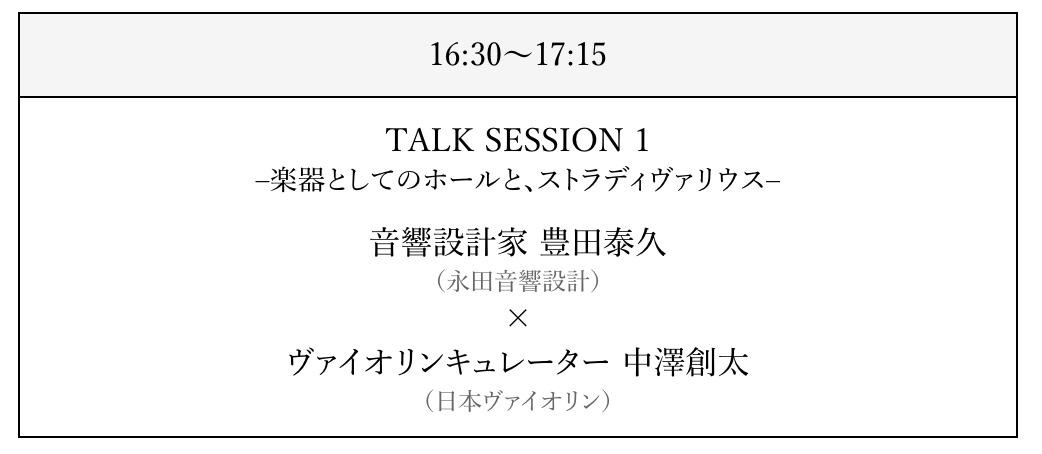 16:30〜17:15

TALK SESSION 1
–楽器としてのホールと、ストラディヴァリウス–

音響設計家 豊田泰久
（永田音響設計）
×
ヴァイオリンキュレーター 中澤創太
（日本ヴァイオリン）